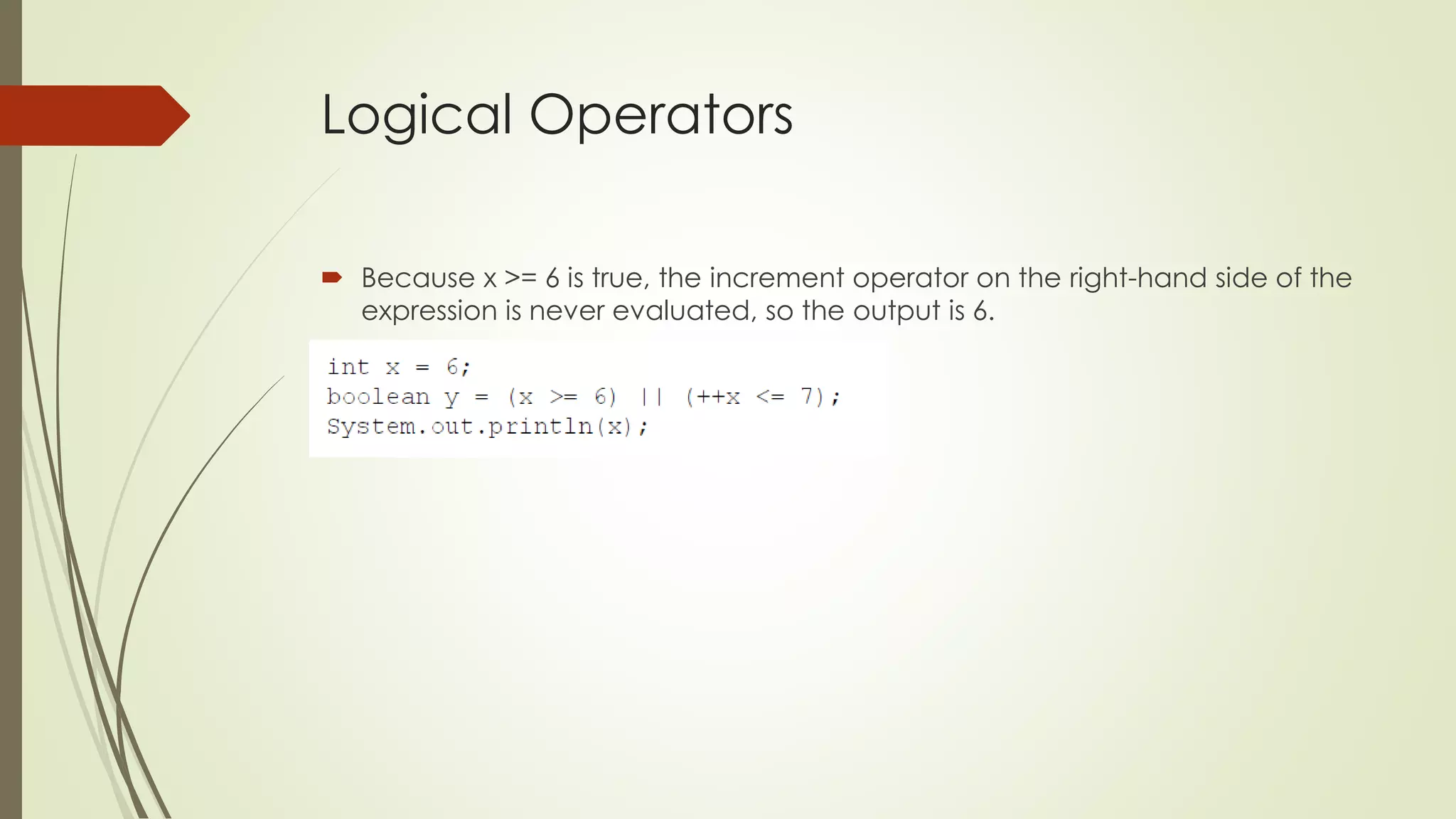 Logical Operators

Because x >= 6 is true, the increment operator on the right-hand side of the expression is never evaluated, so the output is 6.

int x = 6;
boolean y = (x >= 6) || (++x <= 7);
System.out.println(x);